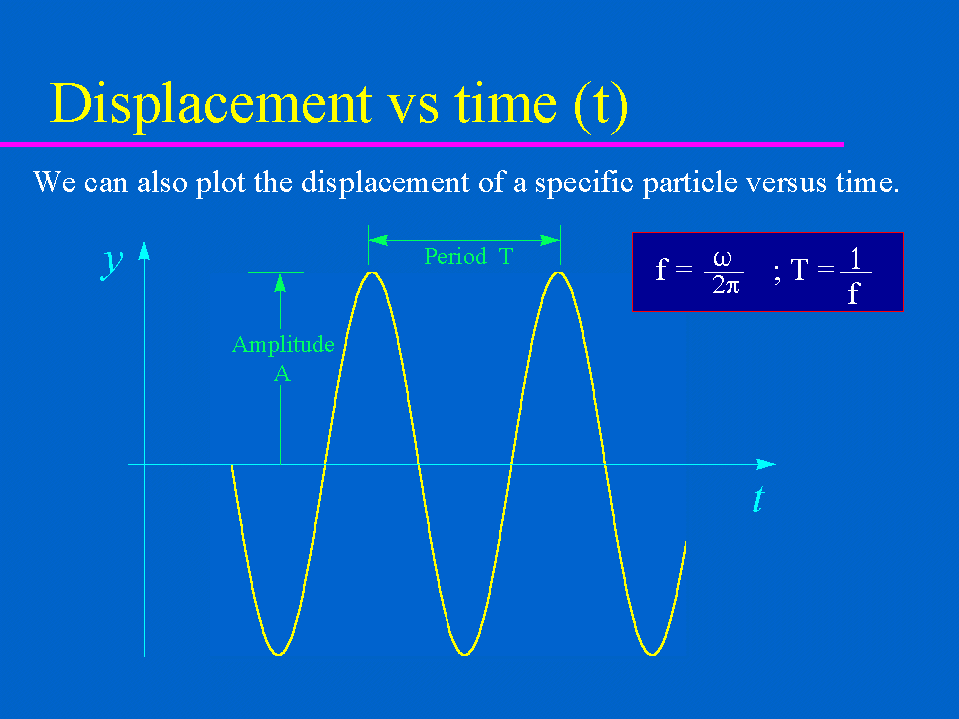 Displacement vs time (t)

We can also plot the displacement of a specific particle versus time.

$y$

Period T

$f = \frac{\omega}{2\pi}$ ; $T = \frac{1}{f}$

Amplitude A

$t$